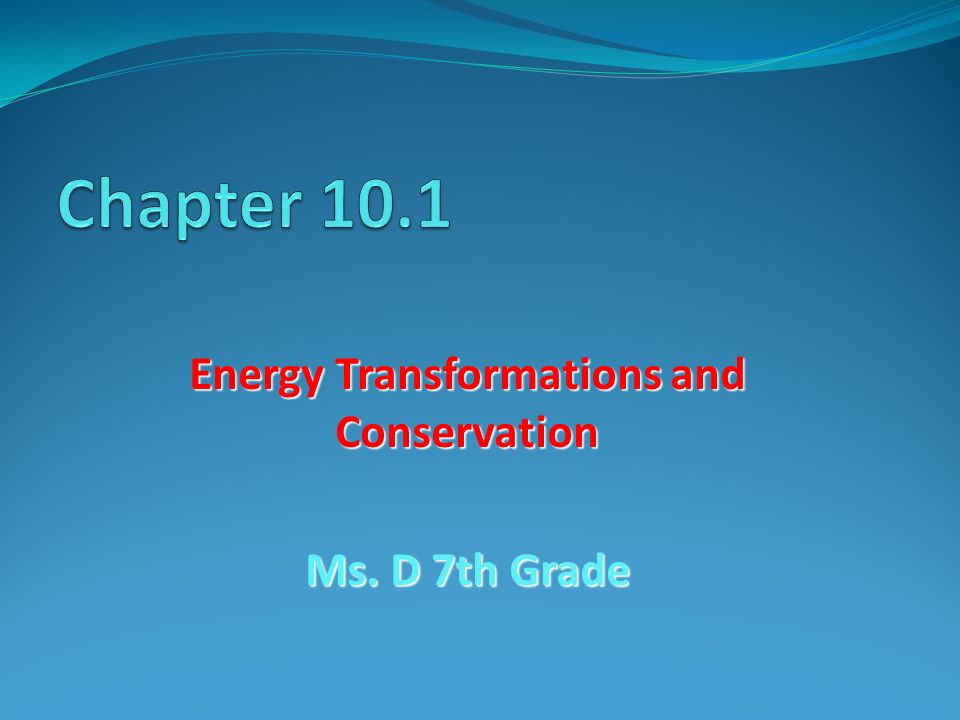 Chapter 10.1

Energy Transformations and Conservation

Ms. D 7th Grade